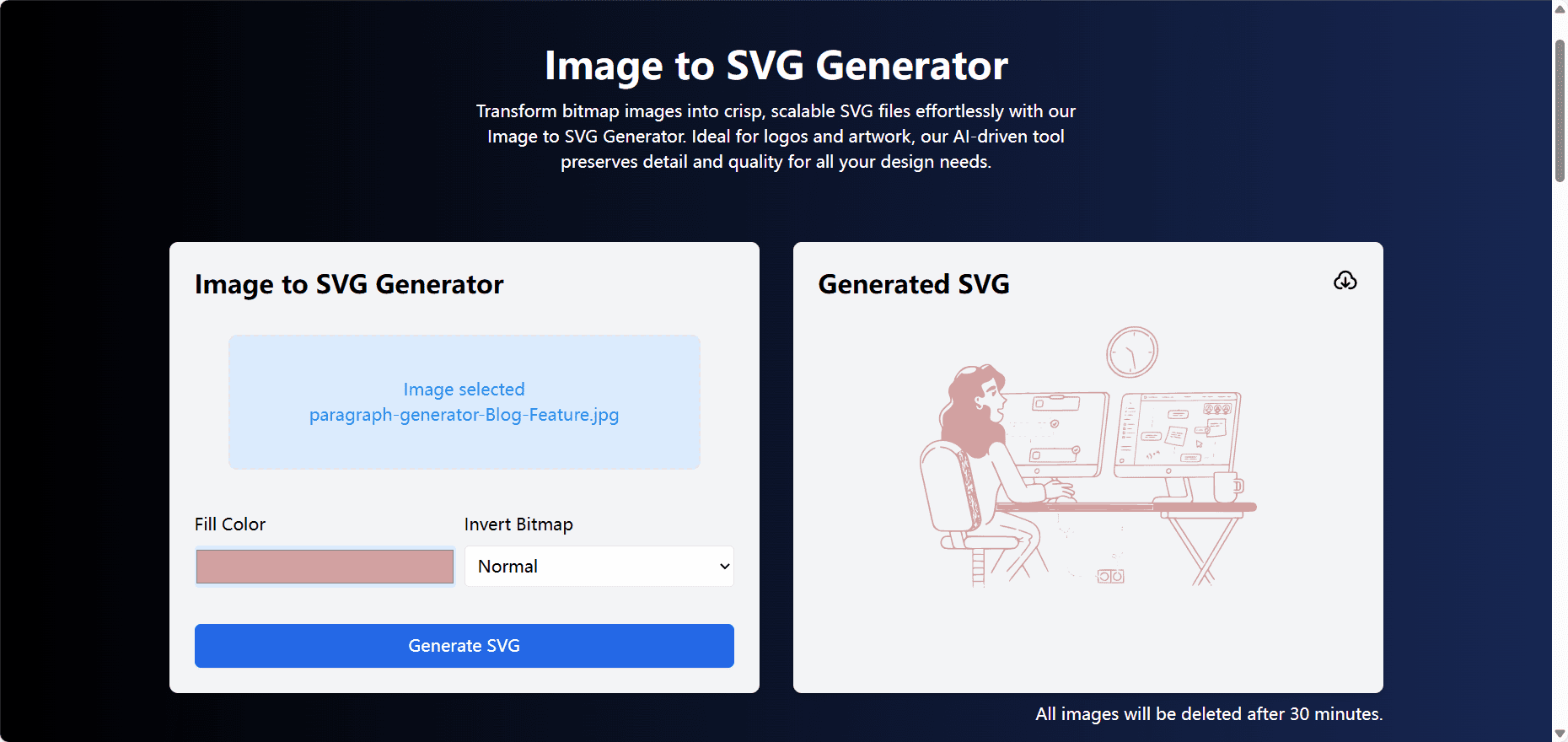 Image to SVG Generator

Transform bitmap images into crisp, scalable SVG files effortlessly with our Image to SVG Generator. Ideal for logos and artwork, our AI-driven tool preserves detail and quality for all your design needs.

Image to SVG Generator

Image selected
paragraph-generator-Blog-Feature.jpg

Fill Color

Invert Bitmap

Normal

Generate SVG

Generated SVG

All images will be deleted after 30 minutes.